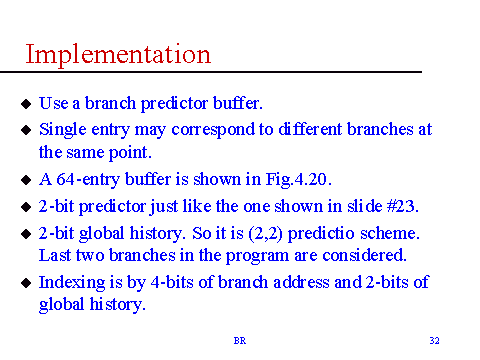 Implementation

◆ Use a branch predictor buffer.

◆ Single entry may correspond to different branches at the same point.

◆ A 64-entry buffer is shown in Fig.4.20.

◆ 2-bit predictor just like the one shown in slide #23.

◆ 2-bit global history. So it is (2,2) predictio scheme. Last two branches in the program are considered.

◆ Indexing is by 4-bits of branch address and 2-bits of global history.

BR

32